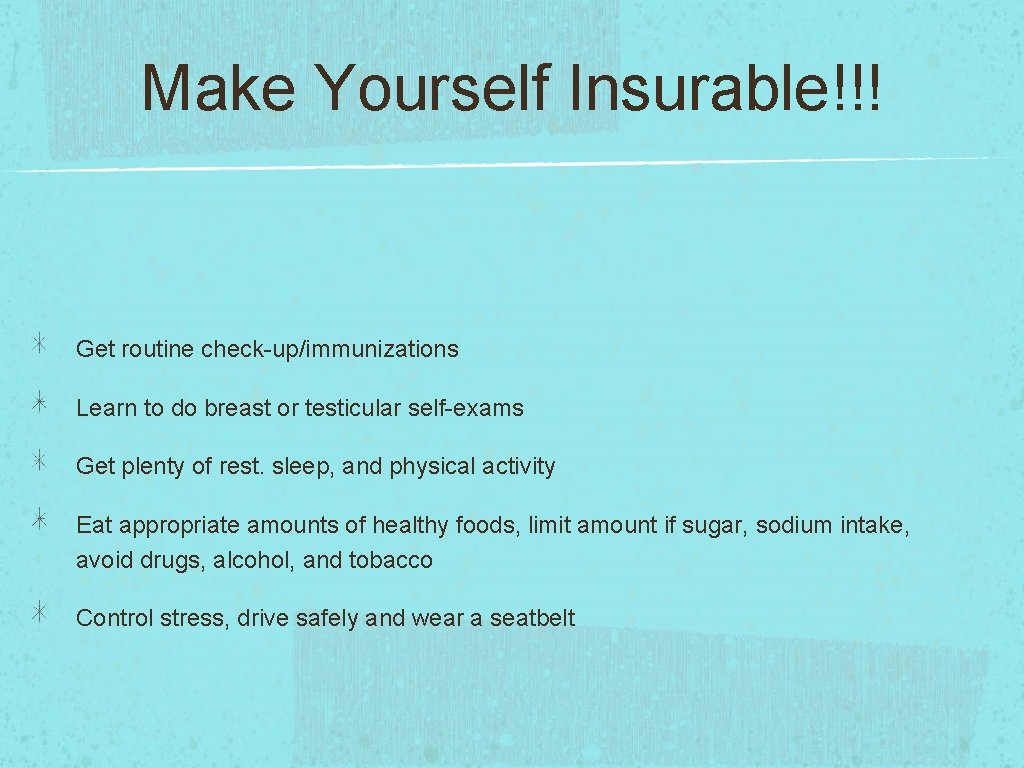 Make Yourself Insurable!!!

Get routine check-up/immunizations

Learn to do breast or testicular self-exams

Get plenty of rest. sleep, and physical activity

Eat appropriate amounts of healthy foods, limit amount if sugar, sodium intake, avoid drugs, alcohol, and tobacco

Control stress, drive safely and wear a seatbelt